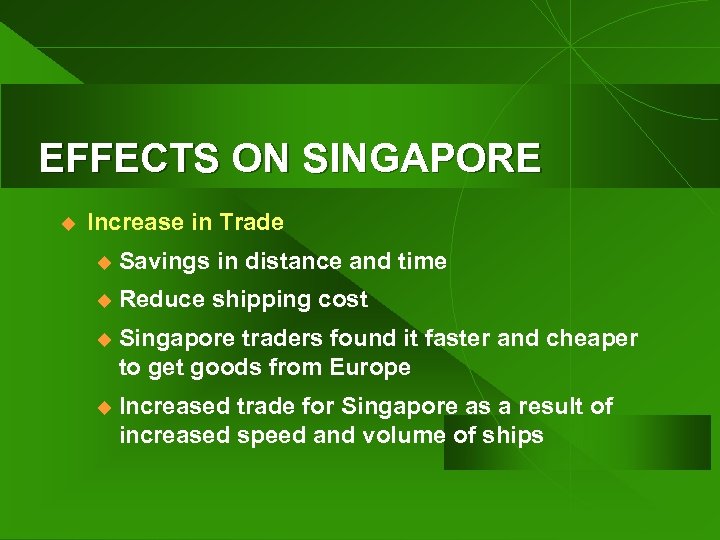 EFFECTS ON SINGAPORE

Increase in Trade

Savings in distance and time

Reduce shipping cost

Singapore traders found it faster and cheaper to get goods from Europe

Increased trade for Singapore as a result of increased speed and volume of ships